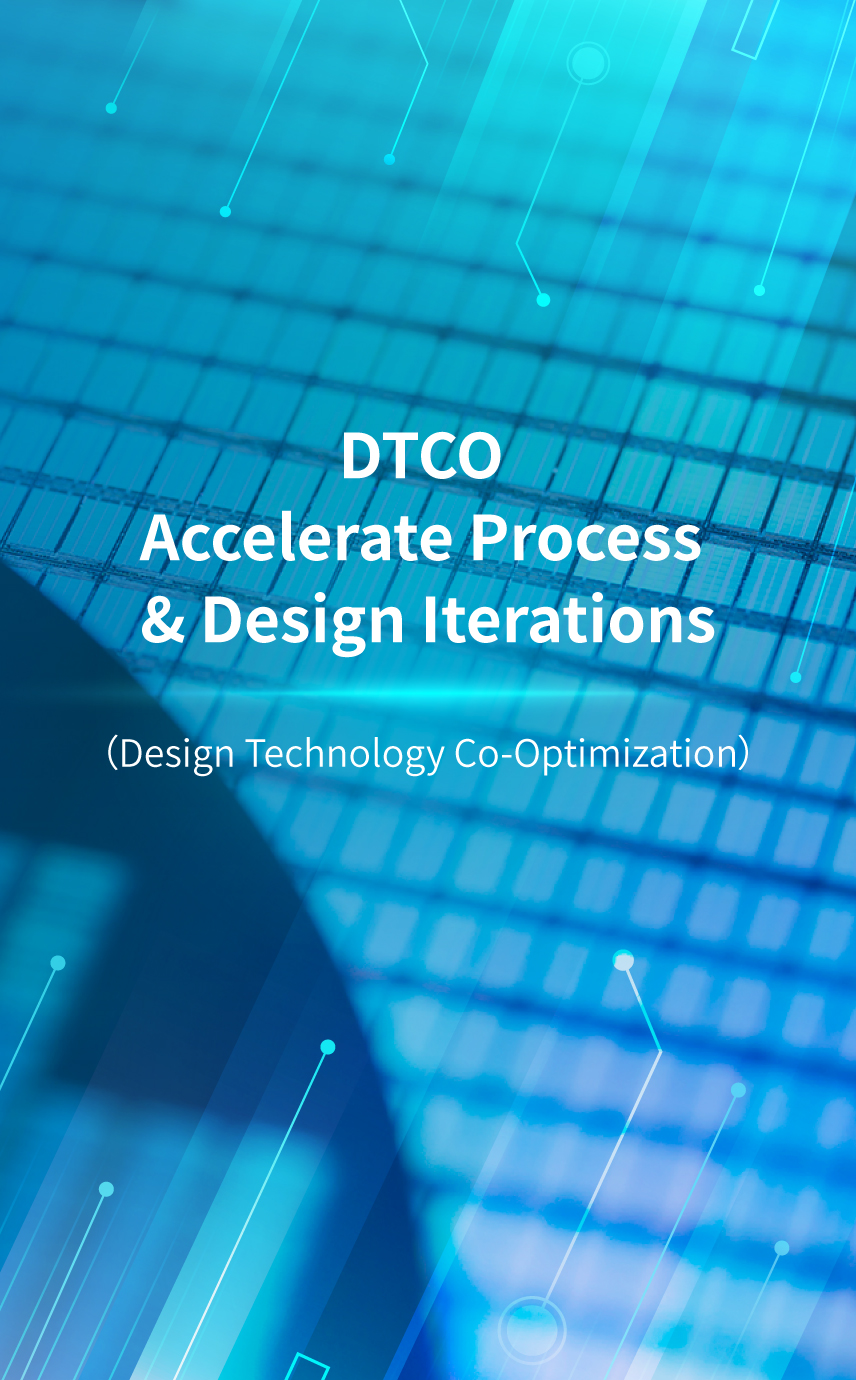 DTCO
Accelerate Process & Design Iterations

(Design Technology Co-Optimization)